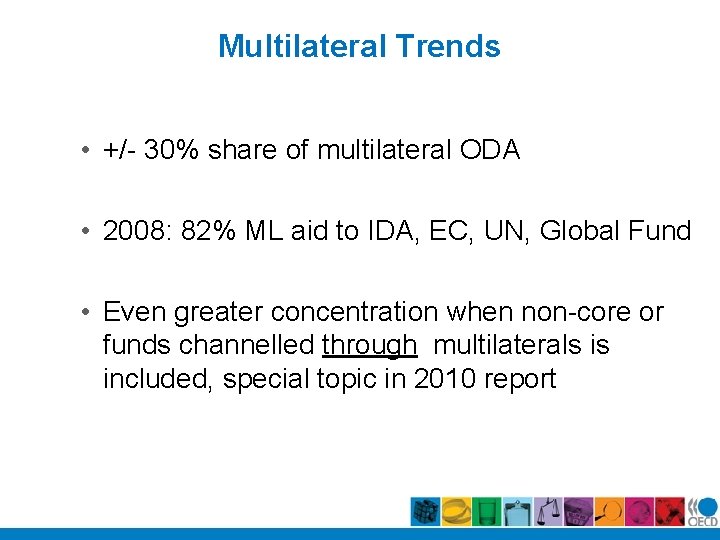 Multilateral Trends

• +/- 30% share of multilateral ODA

• 2008: 82% ML aid to IDA, EC, UN, Global Fund

• Even greater concentration when non-core or funds channelled through multilaterals is included, special topic in 2010 report

OECD